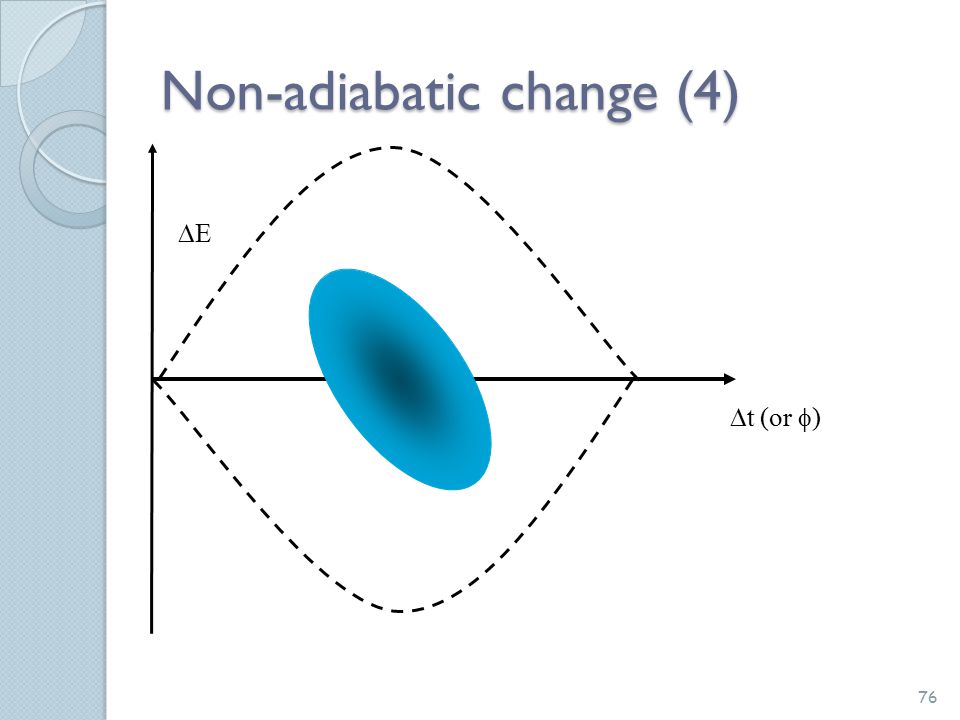 Non-adiabatic change (4)

$\Delta E$

$\Delta t$ (or $\phi$)

76